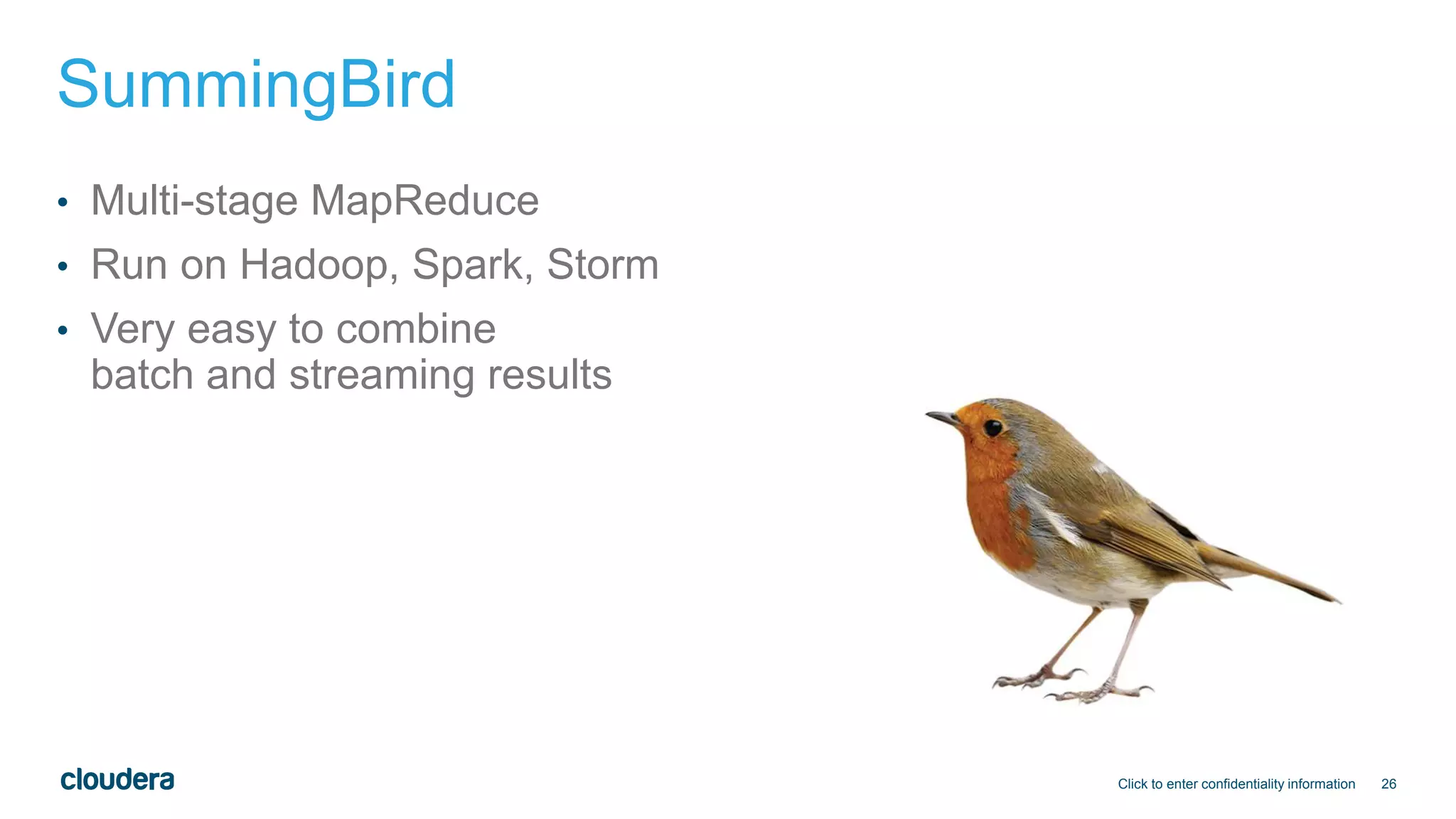 SummingBird

• Multi-stage MapReduce
• Run on Hadoop, Spark, Storm
• Very easy to combine batch and streaming results

cloudera

Click to enter confidentiality information 26